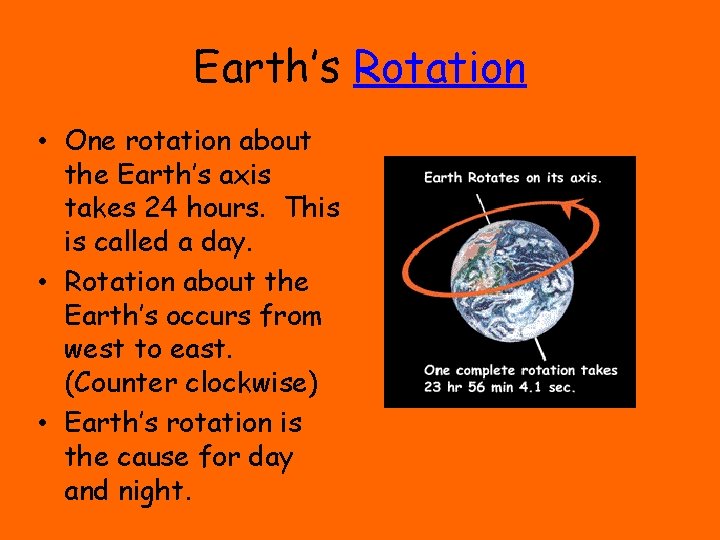 Earth's Rotation

• One rotation about the Earth's axis takes 24 hours. This is called a day.
• Rotation about the Earth's occurs from west to east. (Counter clockwise)
• Earth's rotation is the cause for day and night.

Earth Rotates on its axis.

One complete rotation takes 23 hr 56 min 4.1 sec.